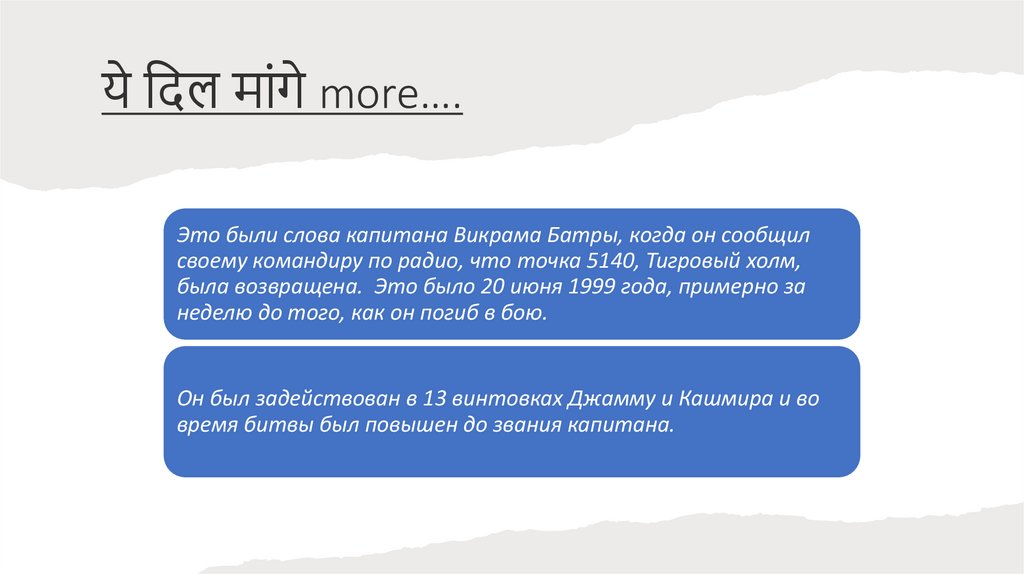 ये दिल मांगे more….

Это были слова капитана Викрама Батры, когда он сообщил своему командиру по радио, что точка 5140, Тигровый холм, была возвращена.  Это было 20 июня 1999 года, примерно за неделю до того, как он погиб в бою.

Он был задействован в 13 винтовках Джамму и Кашмира и во время битвы был повышен до звания капитана.